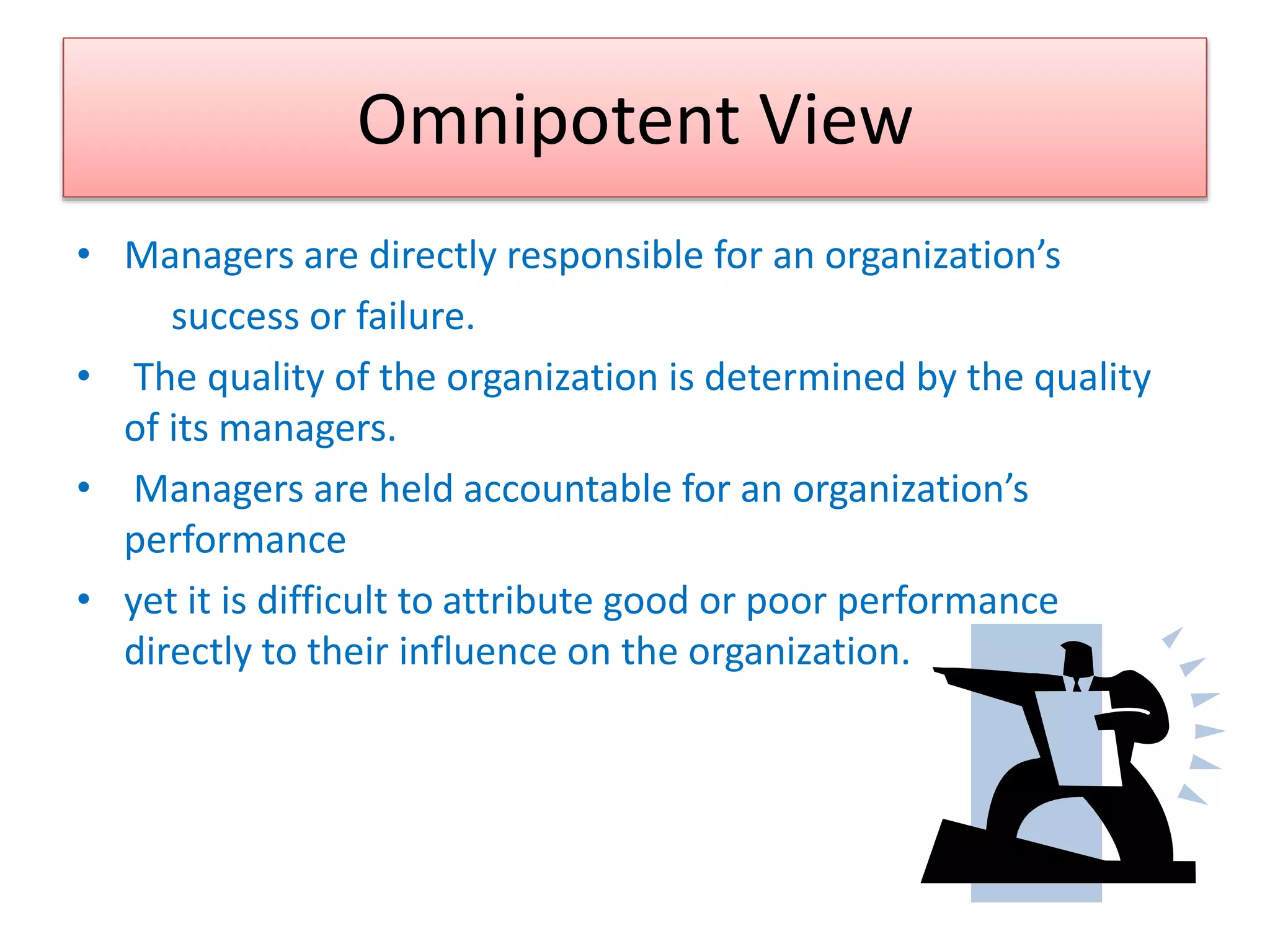 Omnipotent View

• Managers are directly responsible for an organization’s success or failure.
• The quality of the organization is determined by the quality of its managers.
• Managers are held accountable for an organization’s performance
• yet it is difficult to attribute good or poor performance directly to their influence on the organization.